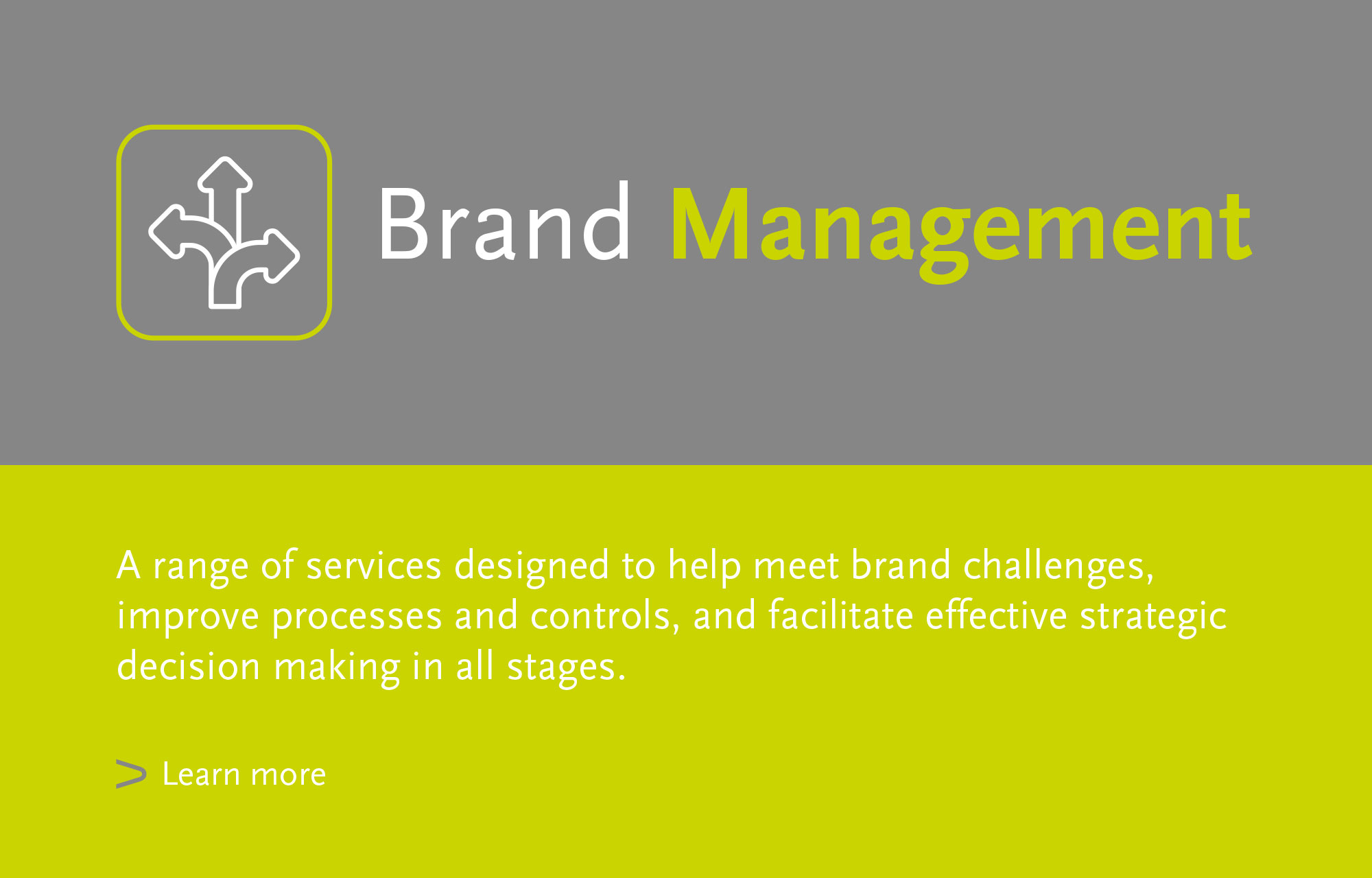 Brand Management

A range of services designed to help meet brand challenges, improve processes and controls, and facilitate effective strategic decision making in all stages.

> Learn more